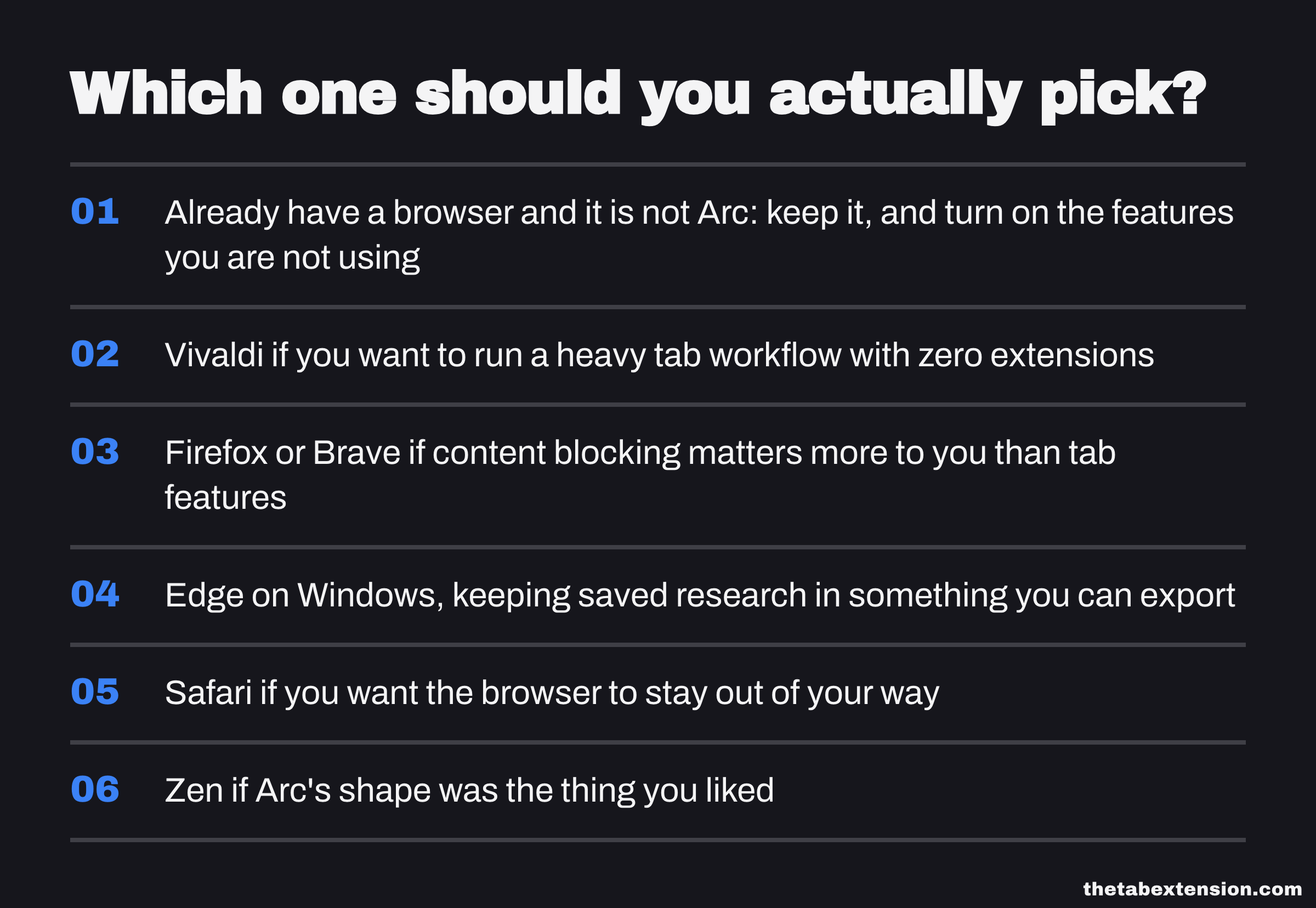 Which one should you actually pick?

01 Already have a browser and it is not Arc: keep it, and turn on the features you are not using

02 Vivaldi if you want to run a heavy tab workflow with zero extensions

03 Firefox or Brave if content blocking matters more to you than tab features

04 Edge on Windows, keeping saved research in something you can export

05 Safari if you want the browser to stay out of your way

06 Zen if Arc's shape was the thing you liked

thetabextension.com